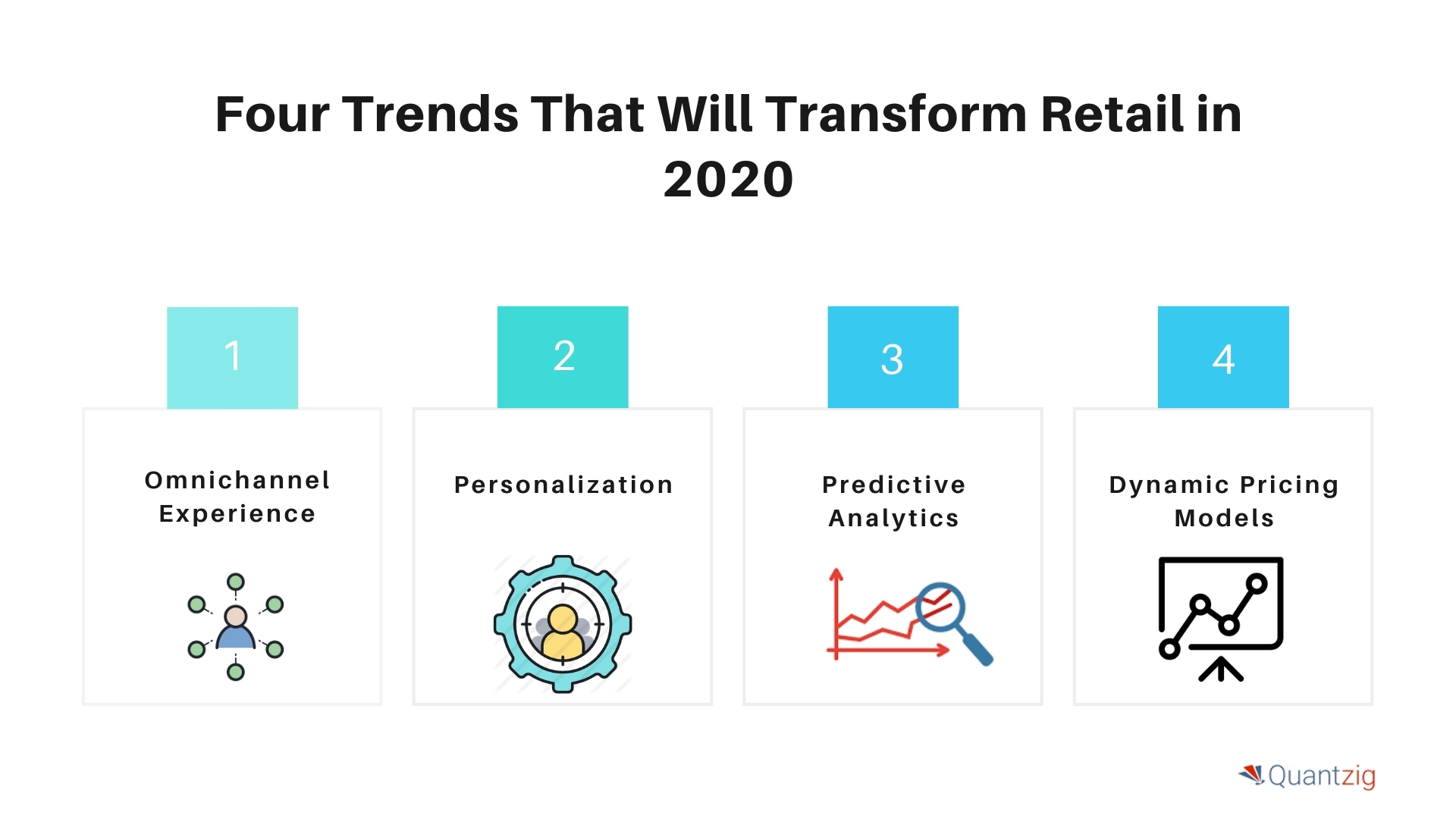 Four Trends That Will Transform Retail in 2020

1

Omnichannel Experience

2

Personalization

3

Predictive Analytics

4

Dynamic Pricing Models

Quantzig